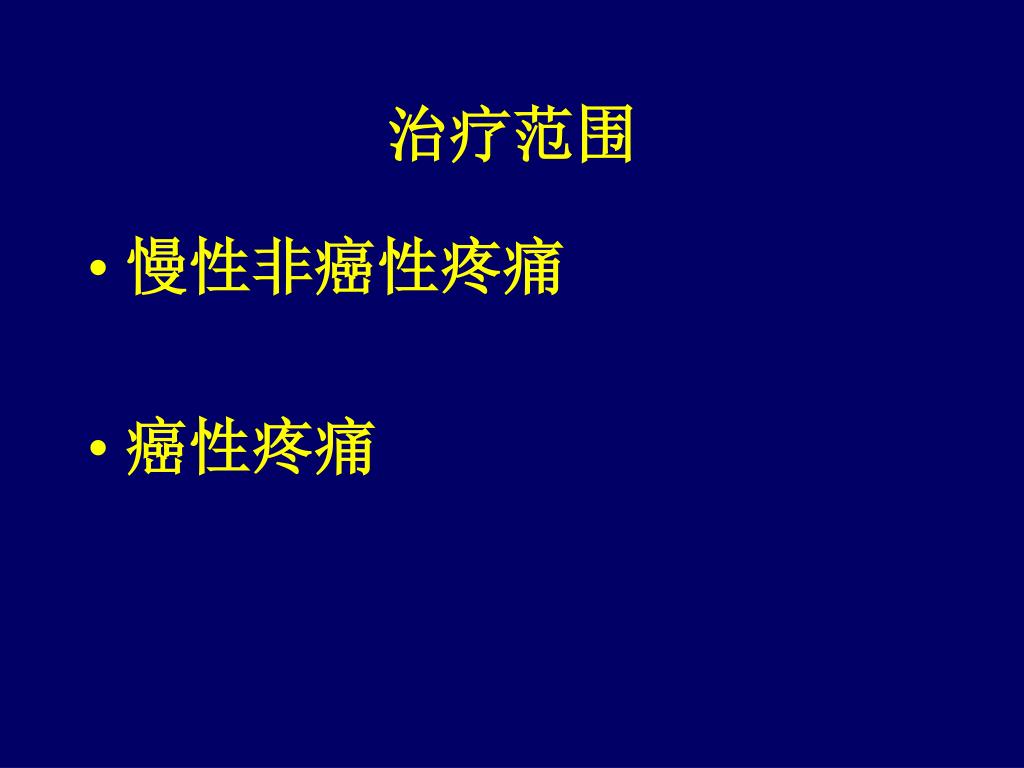 治疗范围

• 慢性非癌性疼痛

• 癌性疼痛